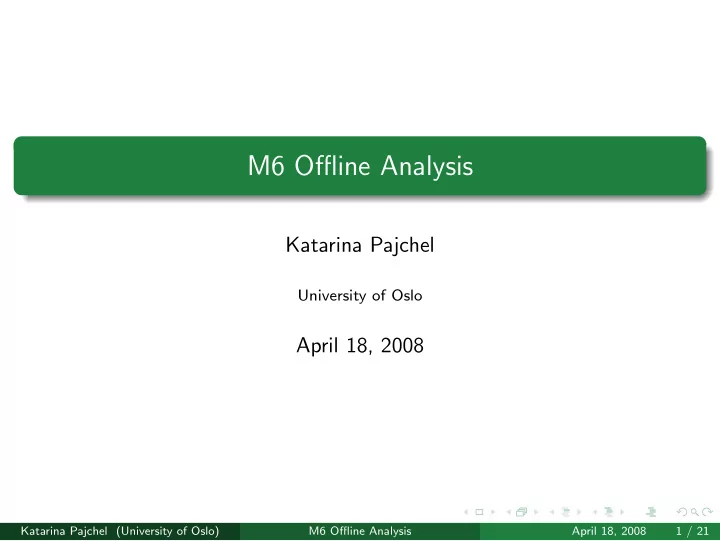 M6 Offline Analysis

Katarina Pajchel

University of Oslo

April 18, 2008

Katarina Pajchel (University of Oslo) M6 Offline Analysis April 18, 2008 1 / 21